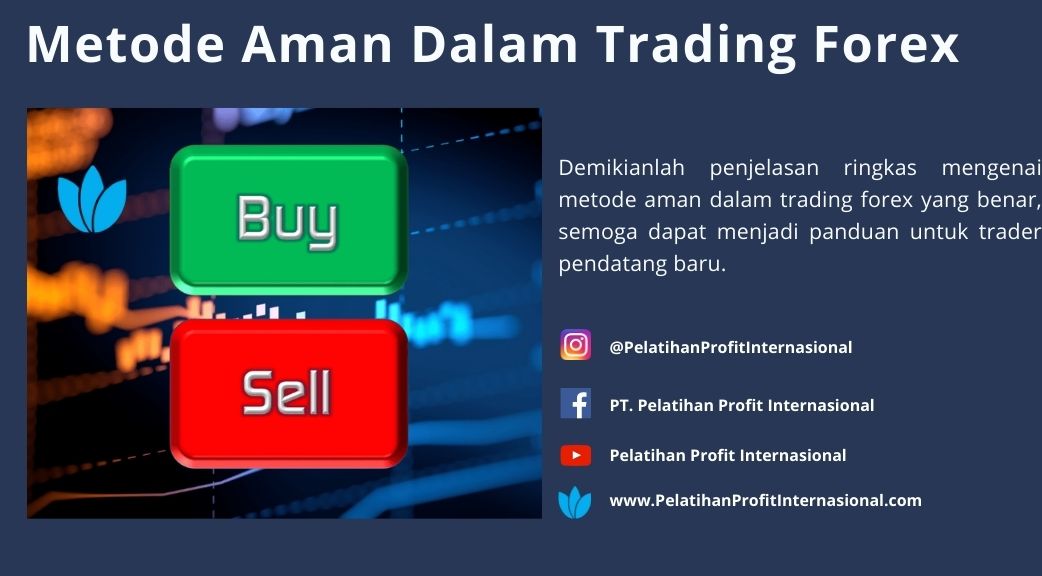 Metode Aman Dalam Trading Forex

Buy

Sell

Demikianlah penjelasan ringkas mengenai metode aman dalam trading forex yang benar, semoga dapat menjadi panduan untuk trader pendatang baru.

@PelatihanProfitInternasional

PT. Pelatihan Profit Internasional

Pelatihan Profit Internasional

www.PelatihanProfitInternasional.com